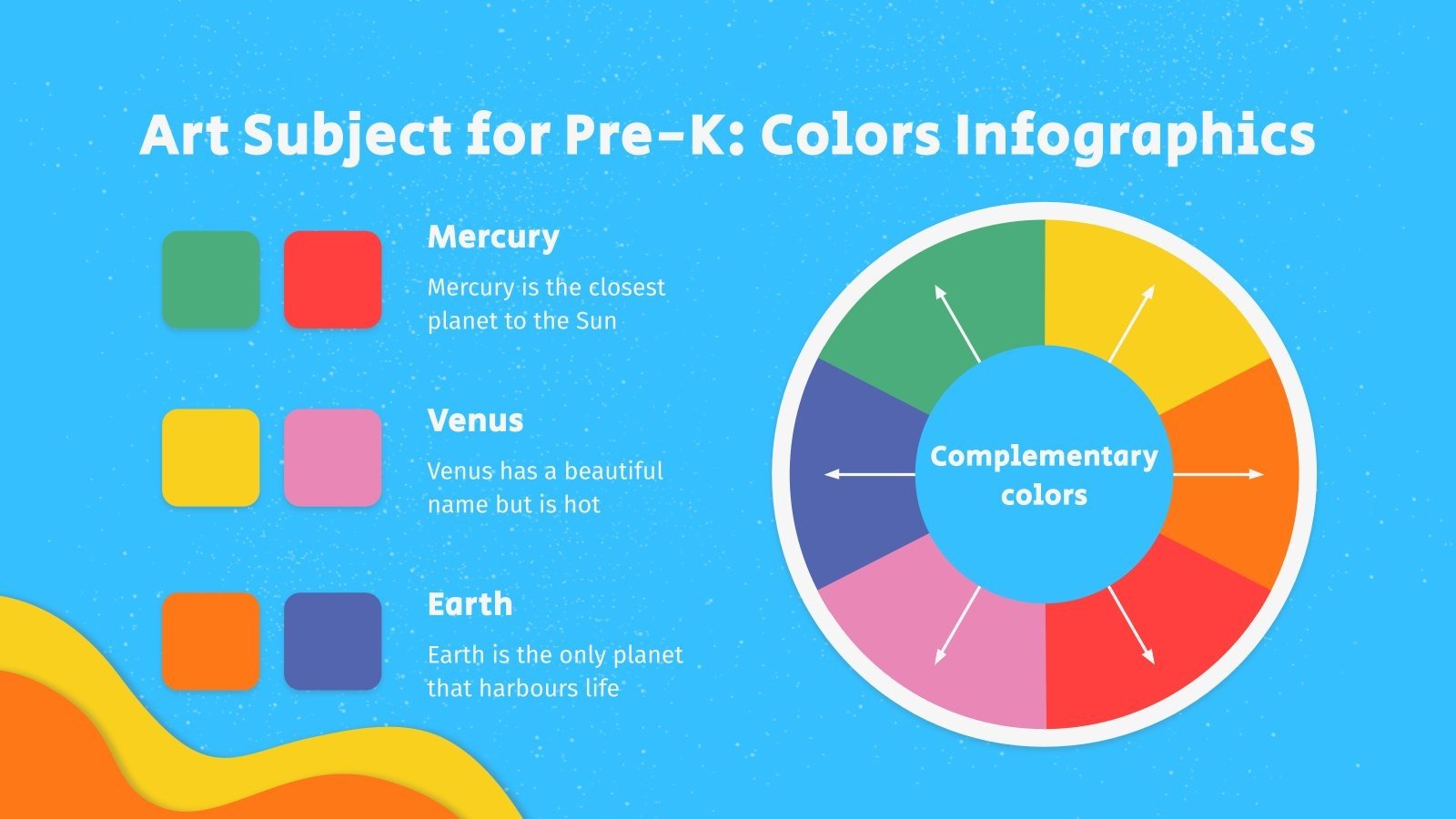 Art Subject for Pre-K: Colors Infographics

Mercury

Mercury is the closest planet to the Sun

Venus

Venus has a beautiful name but is hot

Earth

Earth is the only planet that harbours life

Complementary colors